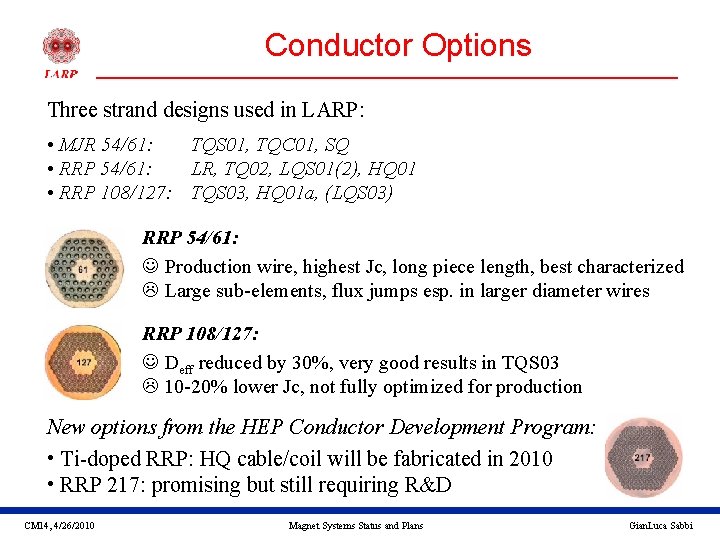 LARP

Conductor Options

Three strand designs used in LARP:

• MJR 54/61: TQS01, TQC01, SQ
• RRP 54/61: LR, TQ02, LQS01(2), HQ01
• RRP 108/127: TQS03, HQ01a, (LQS03)

61

RRP 54/61:

☺ Production wire, highest Jc, long piece length, best characterized
☹ Large sub-elements, flux jumps esp. in larger diameter wires

127

RRP 108/127:

☺ $D_{eff}$ reduced by 30%, very good results in TQS03
☹ 10-20% lower Jc, not fully optimized for production

New options from the HEP Conductor Development Program:

• Ti-doped RRP: HQ cable/coil will be fabricated in 2010
• RRP 217: promising but still requiring R&D

217

CM14, 4/26/2010 Magnet Systems Status and Plans GianLuca Sabbi